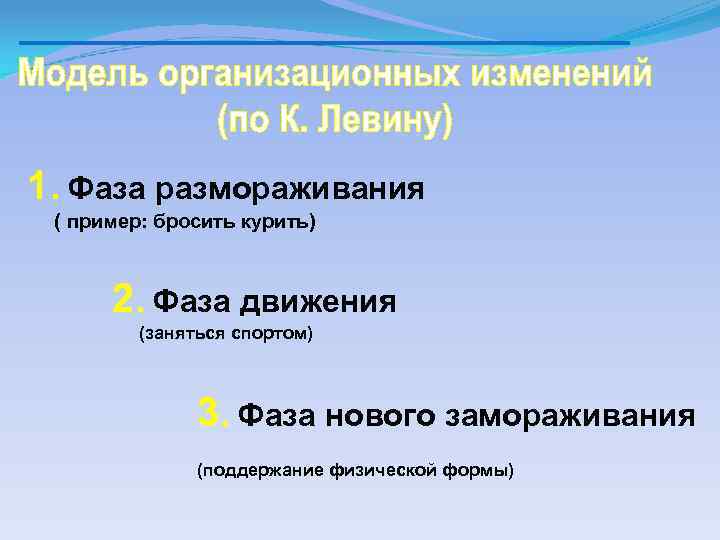 Модель организационных изменений (по К. Левину)

1. Фаза размораживания
( пример: бросить курить)

2. Фаза движения
(заняться спортом)

3. Фаза нового замораживания

(поддержание физической формы)